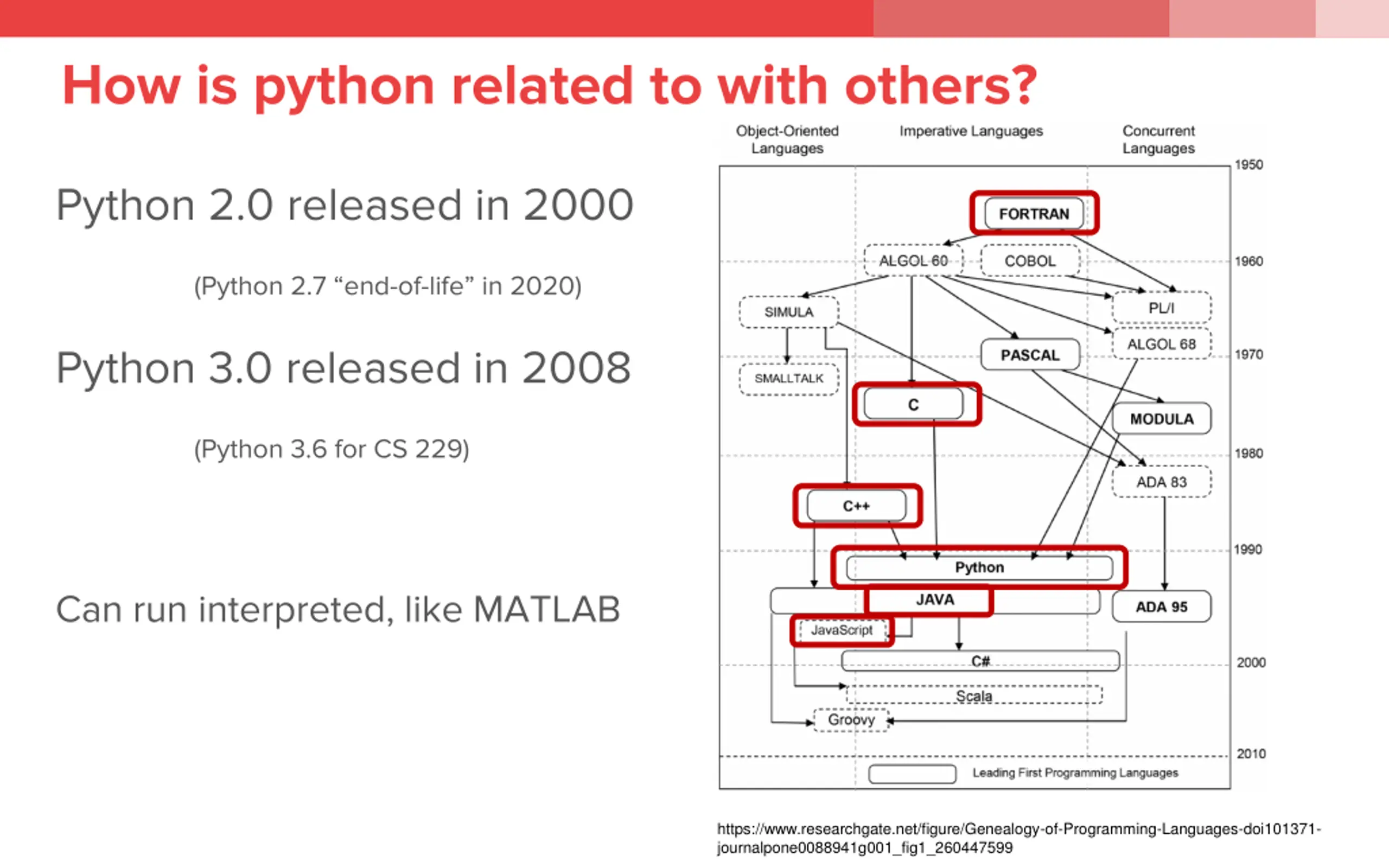 How is python related to with others?

Python 2.0 released in 2000

(Python 2.7 “end-of-life” in 2020)

Python 3.0 released in 2008

(Python 3.6 for CS 229)

Can run interpreted, like MATLAB

Object-Oriented Languages

Imperative Languages

Concurrent Languages

1950

FORTRAN

ALGOL 60

COBOL

1960

SIMULA

PL/I

ALGOL 68

PASCAL

1970

SMALLTALK

C

MODULA

1980

ADA 83

C++

1990

Python

JAVA

ADA 95

JavaScript

C#

2000

Scala

Groovy

2010

Leading First Programming Languages

https://www.researchgate.net/figure/Genealogy-of-Programming-Languages-doi101371-journalpone0088941g001_fig1_260447599